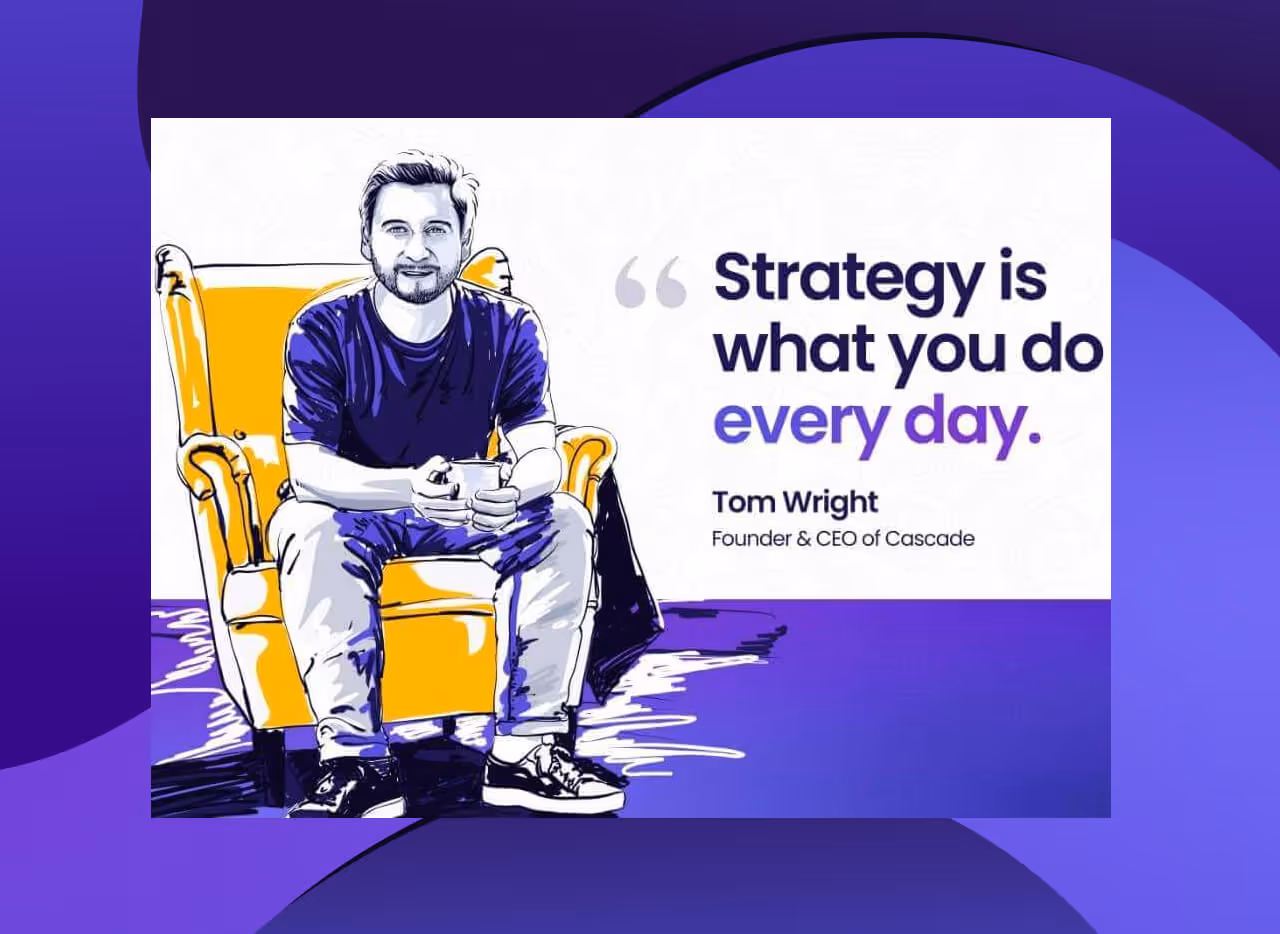 “ Strategy is what you do every day.

Tom Wright
Founder & CEO of Cascade